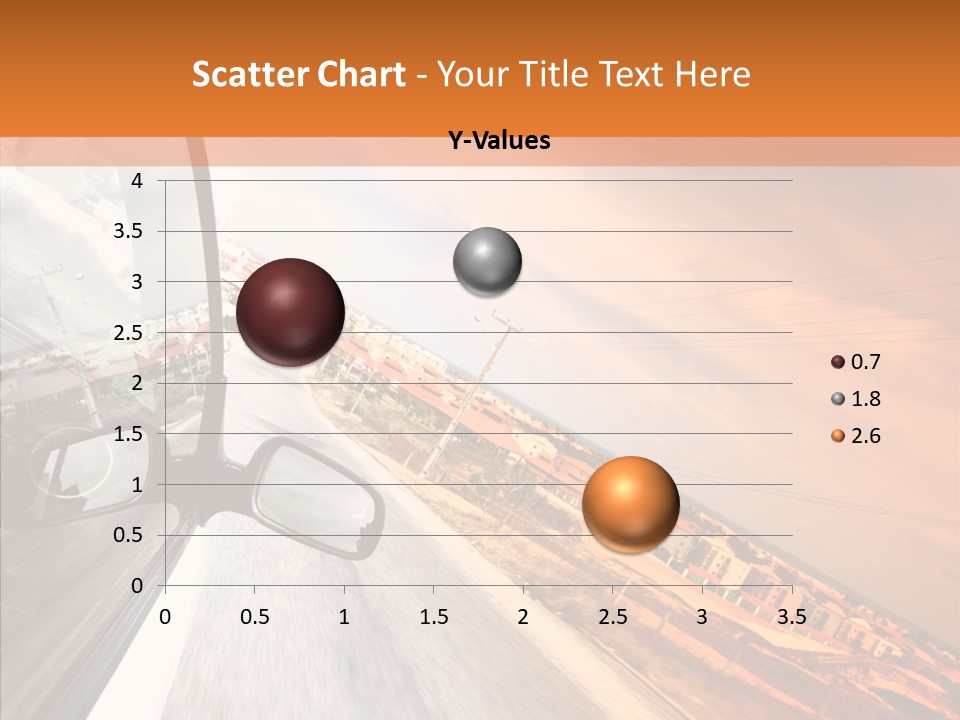 Scatter Chart - Your Title Text Here

Y-Values

4
3.5
3
2.5
2
1.5
1
0.5
0

0 0.5 1 1.5 2 2.5 3 3.5

0.7
1.8
2.6